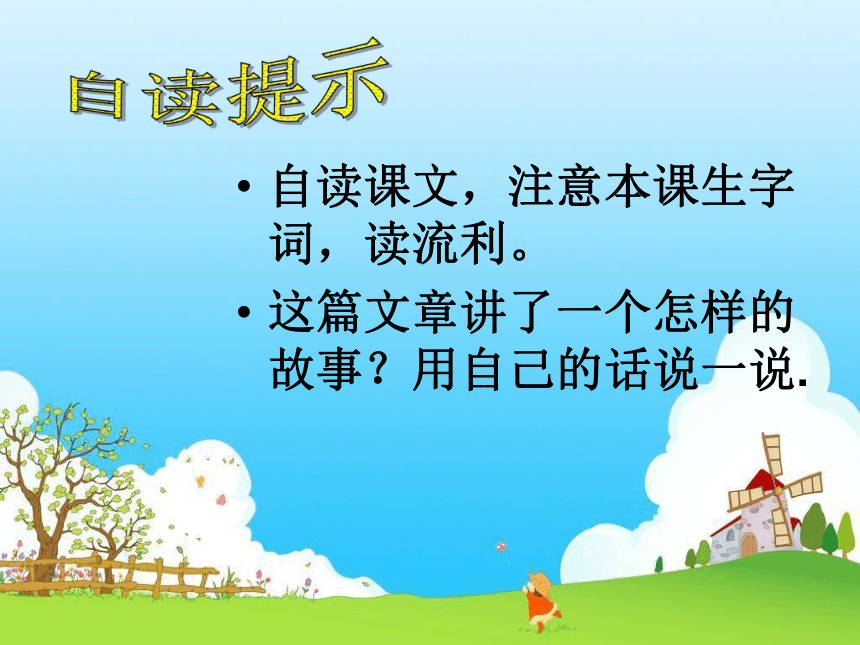 自读提示

• 自读课文，注意本课生字词，读流利。

• 这篇文章讲了一个怎样的故事？用自己的话说一说.